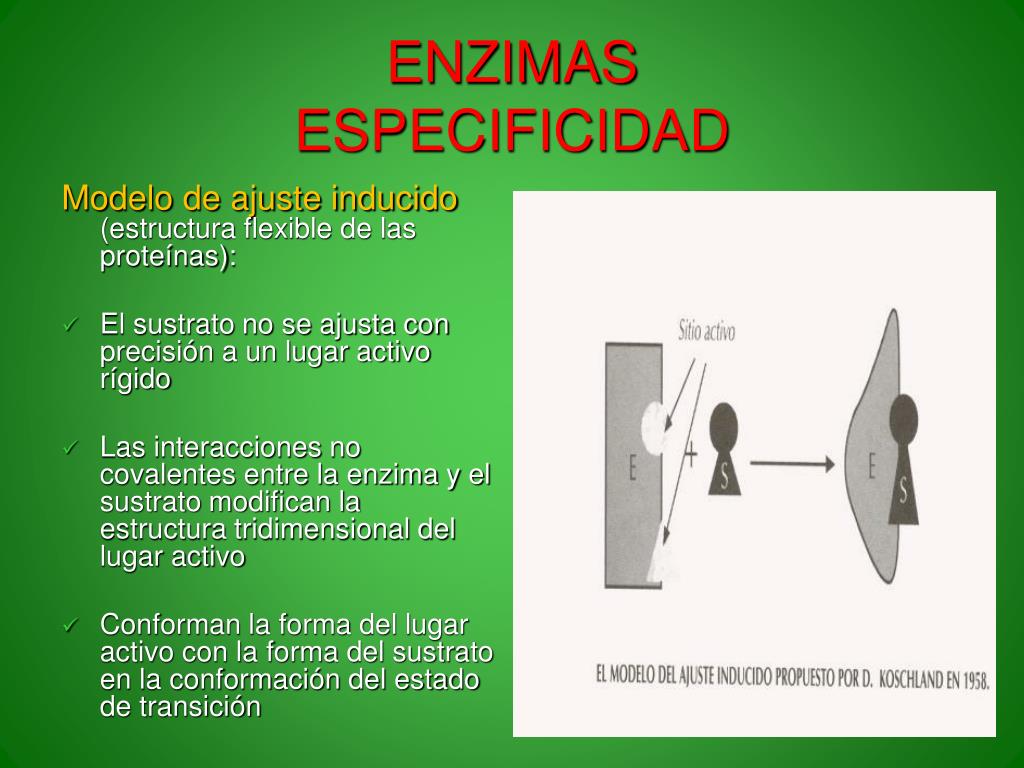 ENZIMAS
ESPECIFICIDAD

Modelo de ajuste inducido (estructura flexible de las proteínas):

✓ El sustrato no se ajusta con precisión a un lugar activo rígido

✓ Las interacciones no covalentes entre la enzima y el sustrato modifican la estructura tridimensional del lugar activo

✓ Conforman la forma del lugar activo con la forma del sustrato en la conformación del estado de transición

Sitio activo

E

+

S

E

S

EL MODELO DEL AJUSTE INDUCIDO PROPUESTO POR D. KOSCHLAND EN 1958.